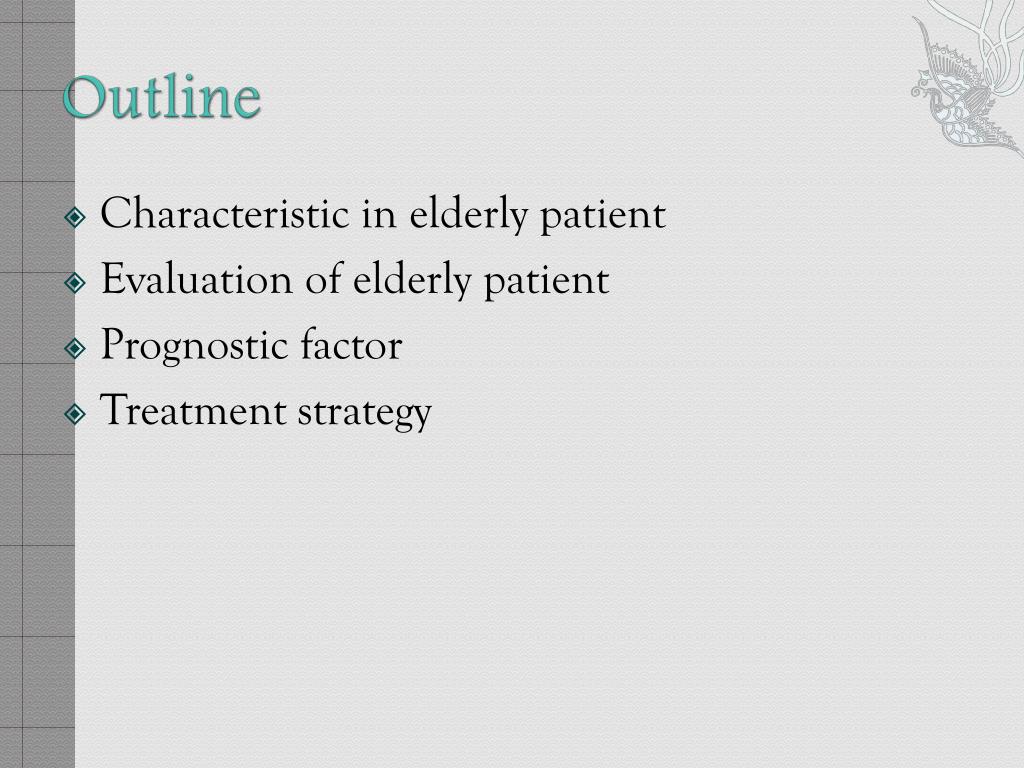 Outline

Characteristic in elderly patient
Evaluation of elderly patient
Prognostic factor
Treatment strategy